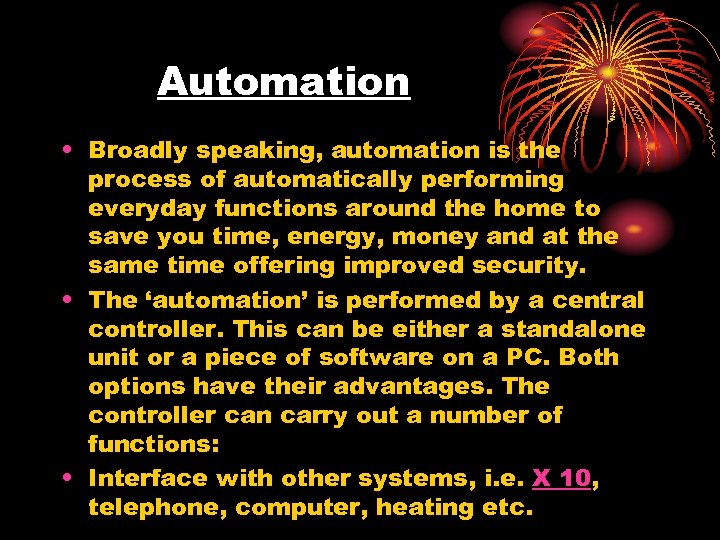 Automation

• Broadly speaking, automation is the process of automatically performing everyday functions around the home to save you time, energy, money and at the same time offering improved security.
• The ‘automation’ is performed by a central controller. This can be either a standalone unit or a piece of software on a PC. Both options have their advantages. The controller can carry out a number of functions:
• Interface with other systems, i.e. X 10, telephone, computer, heating etc.